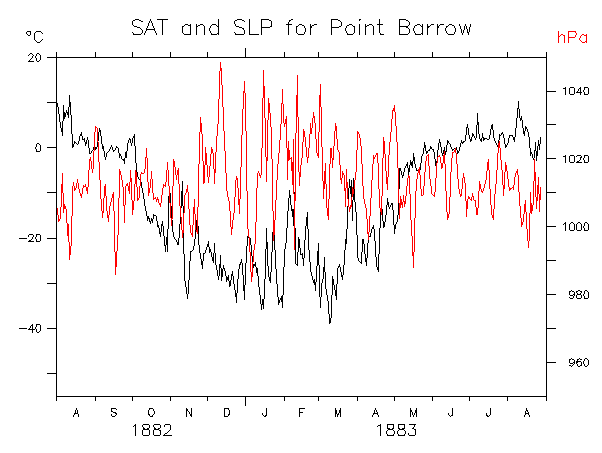 SAT and SLP for Point Barrow

°C

hPa

20
0
−20
−40

1040
1020
1000
980
960

A S O N D J F M A M J J A

1882

1883